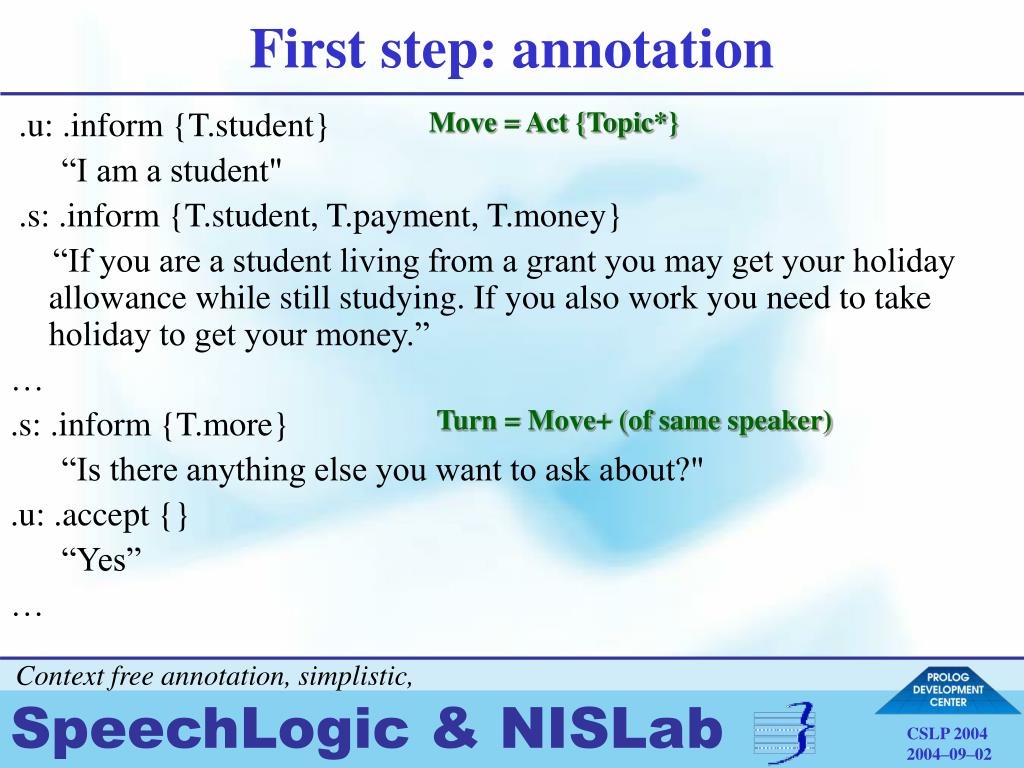 First step: annotation

.u: .inform {T.student}

Move = Act {Topic*}

“I am a student"

.s: .inform {T.student, T.payment, T.money}

“If you are a student living from a grant you may get your holiday allowance while still studying. If you also work you need to take holiday to get your money.”

…

.s: .inform {T.more}

Turn = Move+ (of same speaker)

“Is there anything else you want to ask about?"

.u: .accept {}

“Yes”

…

Context free annotation, simplistic,

SpeechLogic & NISLab

PROLOG DEVELOPMENT CENTER

CSLP 2004
2004–09–02